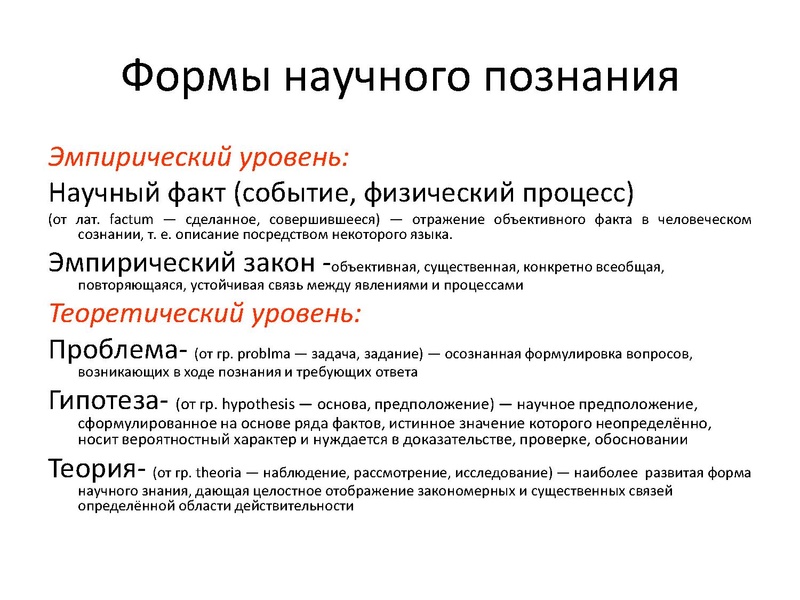 Формы научного познания

Эмпирический уровень:

Научный факт (событие, физический процесс)

(от лат. factum — сделанное, совершившееся) — отражение объективного факта в человеческом сознании, т. е. описание посредством некоторого языка.

Эмпирический закон -объективная, существенная, конкретно всеобщая, повторяющаяся, устойчивая связь между явлениями и процессами

Теоретический уровень:

Проблема- (от гр. problma — задача, задание) — осознанная формулировка вопросов, возникающих в ходе познания и требующих ответа

Гипотеза- (от гр. hypothesis — основа, предположение) — научное предположение, сформулированное на основе ряда фактов, истинное значение которого неопределённо, носит вероятностный характер и нуждается в доказательстве, проверке, обосновании

Теория- (от гр. theoria — наблюдение, рассмотрение, исследование) — наиболее развитая форма научного знания, дающая целостное отображение закономерных и существенных связей определённой области действительности